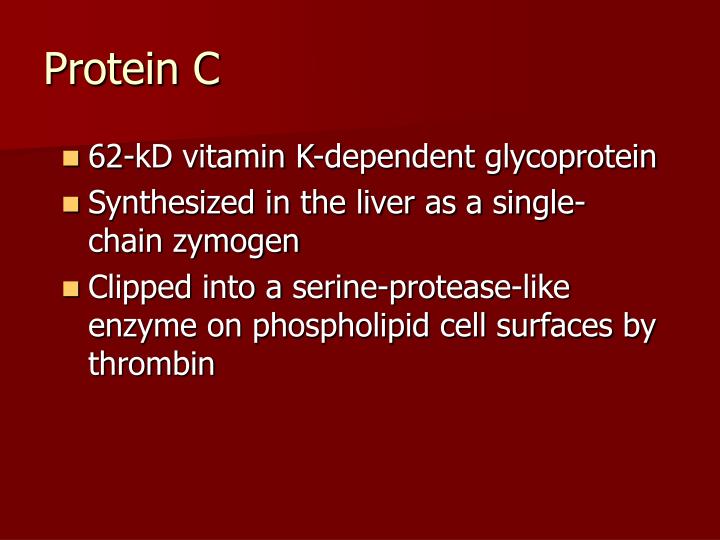 Protein C

- 62-kD vitamin K-dependent glycoprotein
- Synthesized in the liver as a single-chain zymogen
- Clipped into a serine-protease-like enzyme on phospholipid cell surfaces by thrombin